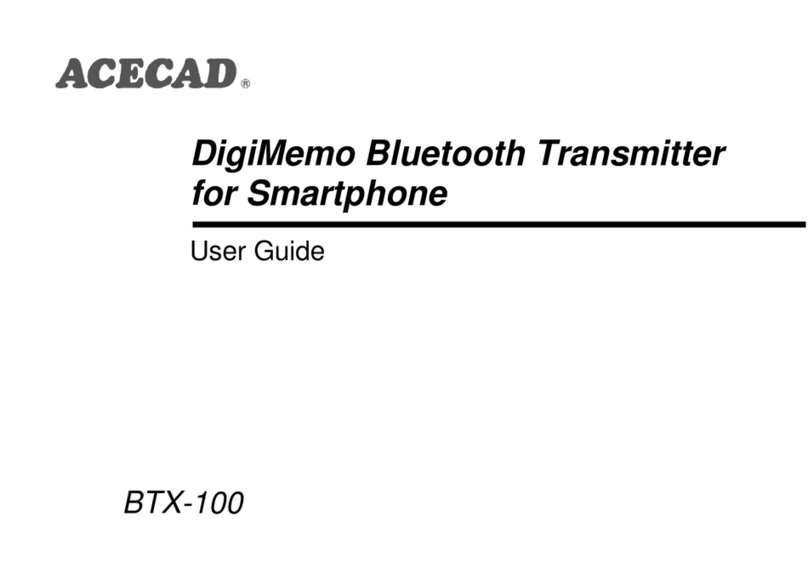 ACECAD®

DigiMemo Bluetooth Transmitter for Smartphone

User Guide

BTX-100